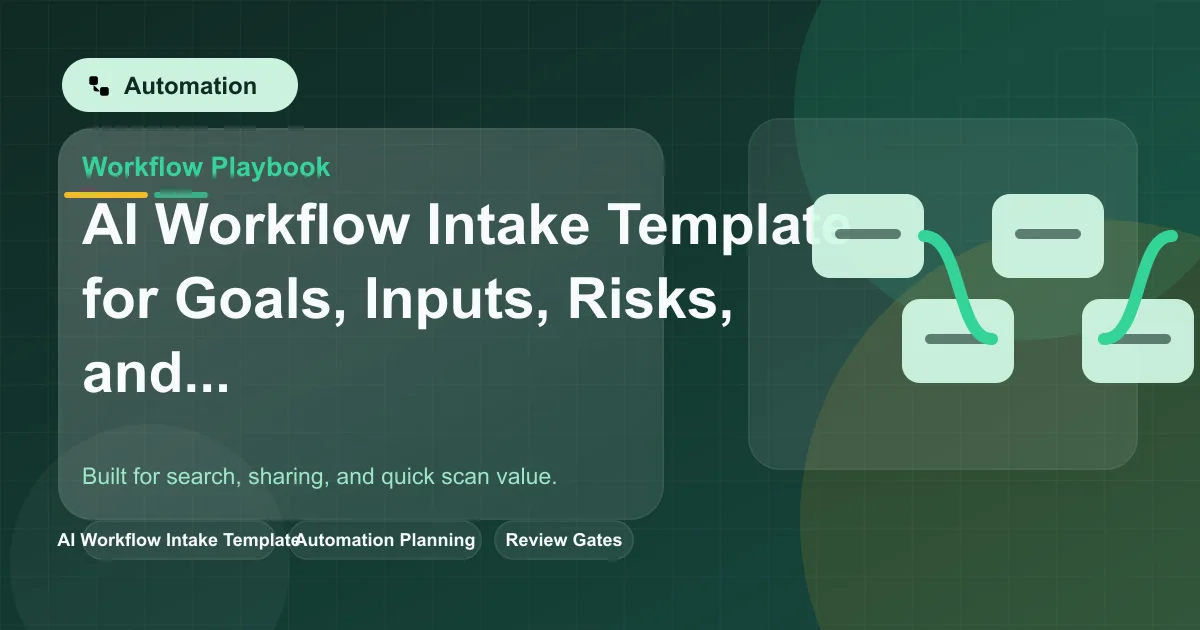 Automation

Workflow Playbook

AI Workflow Intake Template for Goals, Inputs, Risks, and...

Built for search, sharing, and quick scan value.

AI Workflow Intake Template

Automation Planning

Review Gates